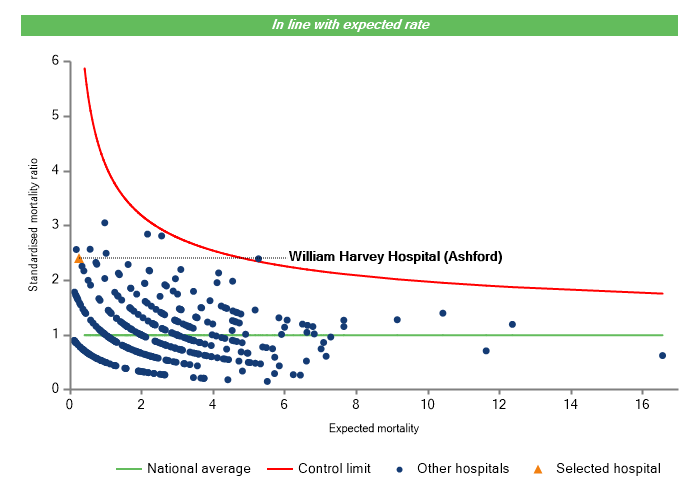 In line with expected rate

Standardised mortality ratio

6
5
4
3
2
1
0

William Harvey Hospital (Ashford)

0 2 4 6 8 10 12 14 16

Expected mortality

National average
Control limit
Other hospitals
Selected hospital